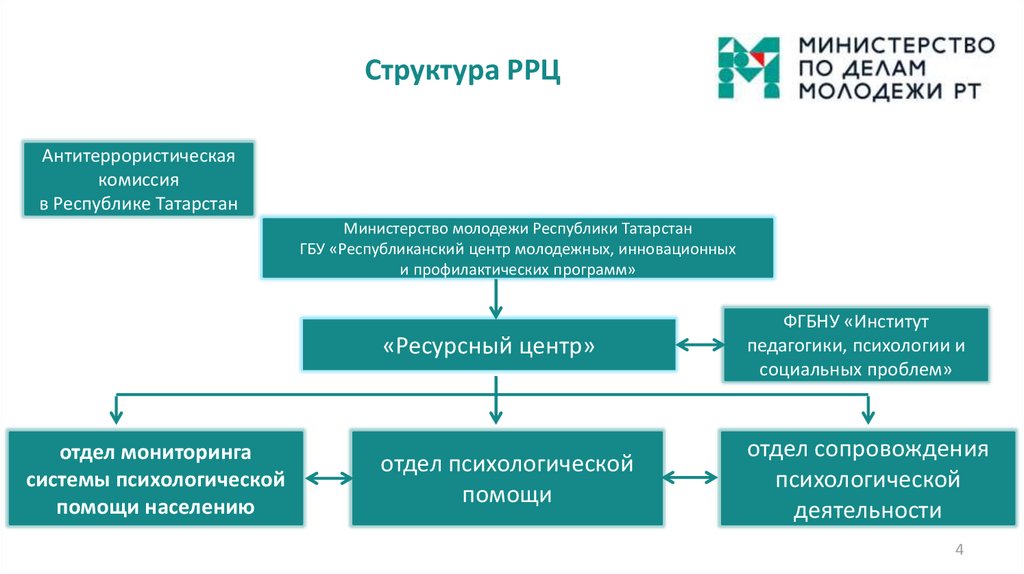 Структура РРЦ

МИНИСТЕРСТВО ПО ДЕЛАМ МОЛОДЕЖИ РТ

Антитеррористическая комиссия в Республике Татарстан

Министерство молодежи Республики Татарстан ГБУ «Республиканский центр молодежных, инновационных и профилактических программ»

«Ресурсный центр»

ФГБНУ «Институт педагогики, психологии и социальных проблем»

отдел мониторинга системы психологической помощи населению

отдел психологической помощи

отдел сопровождения психологической деятельности

4